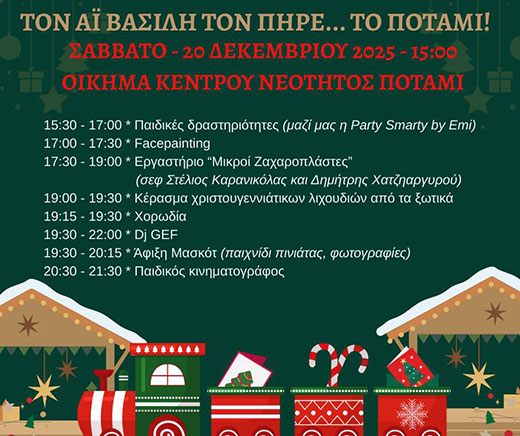 ΤΟΝ ΑΪ ΒΑΣΙΛΗ ΤΟΝ ΠΗΡΕ... ΤΟ ΠΟΤΑΜΙ!
ΣΑΒΒΑΤΟ - 20 ΔΕΚΕΜΒΡΙΟΥ 2025 - 15:00
ΟΙΚΗΜΑ ΚΕΝΤΡΟΥ ΝΕΟΤΗΤΟΣ ΠΟΤΑΜΙ

15:30 - 17:00 * Παιδικές δραστηριότητες (μαζί μας η Party Smarty by Emi)
17:00 - 17:30 * Facepainting
17:30 - 19:00 * Εργαστήριο “Μικροί Ζαχαροπλάστες” (σεφ Στέλιος Καρανικόλας και Δημήτρης Χατζηαργυρού)
19:00 - 19:30 * Κέρασμα χριστουγεννιάτικων λιχουδιών από τα ξωτικά
19:15 - 19:30 * Χορωδία
19:30 - 22:00 * Dj GEF
19:30 - 20:15 * Άφιξη Μασκότ (παιχνίδι πινιάτας, φωτογραφίες)
20:30 - 21:30 * Παιδικός κινηματογράφος